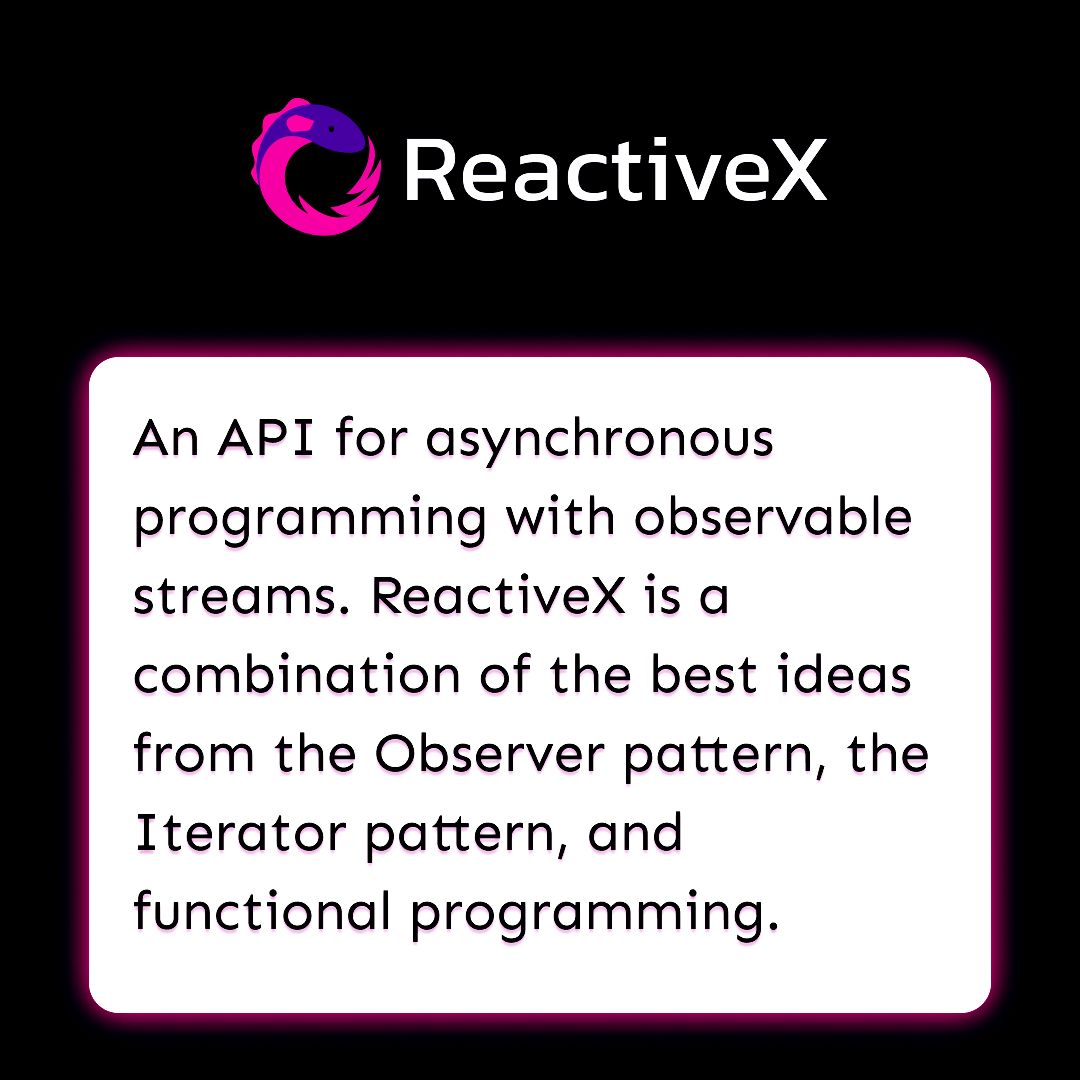 ReactiveX

An API for asynchronous programming with observable streams. ReactiveX is a combination of the best ideas from the Observer pattern, the Iterator pattern, and functional programming.